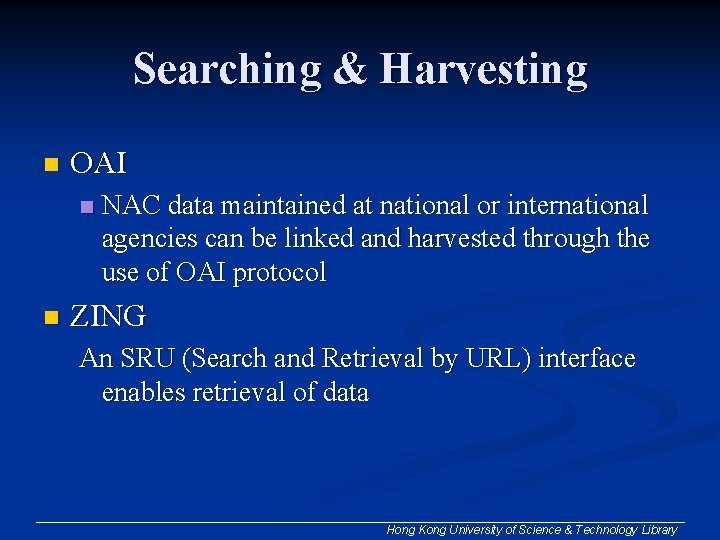 Searching & Harvesting

OAI

NAC data maintained at national or international agencies can be linked and harvested through the use of OAI protocol

ZING

An SRU (Search and Retrieval by URL) interface enables retrieval of data

Hong Kong University of Science & Technology Library